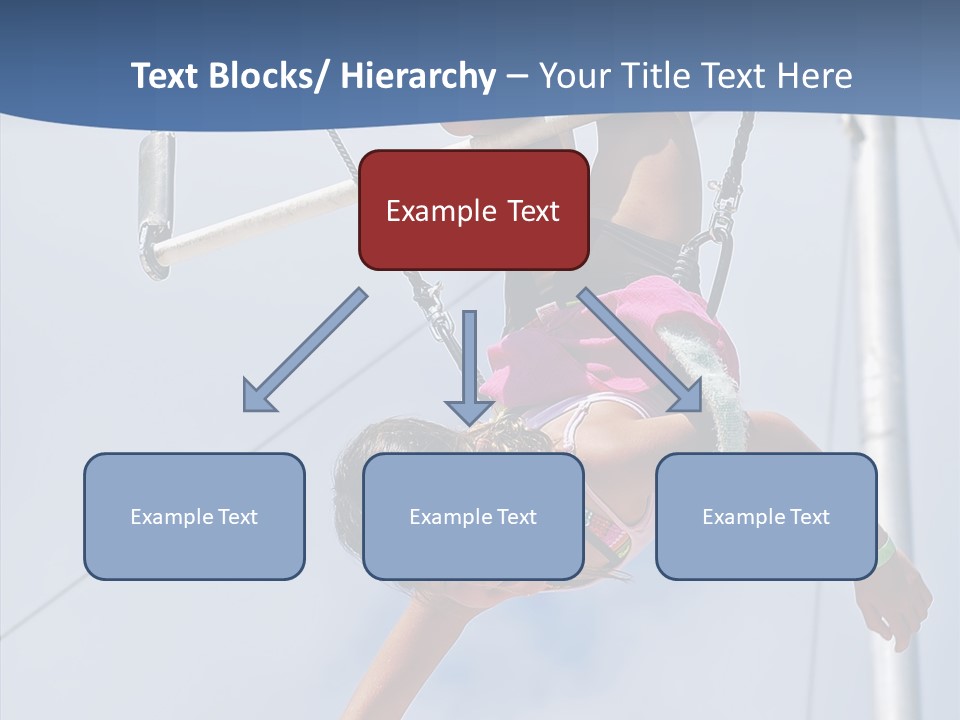 Text Blocks/ Hierarchy – Your Title Text Here

Example Text

Example Text

Example Text

Example Text